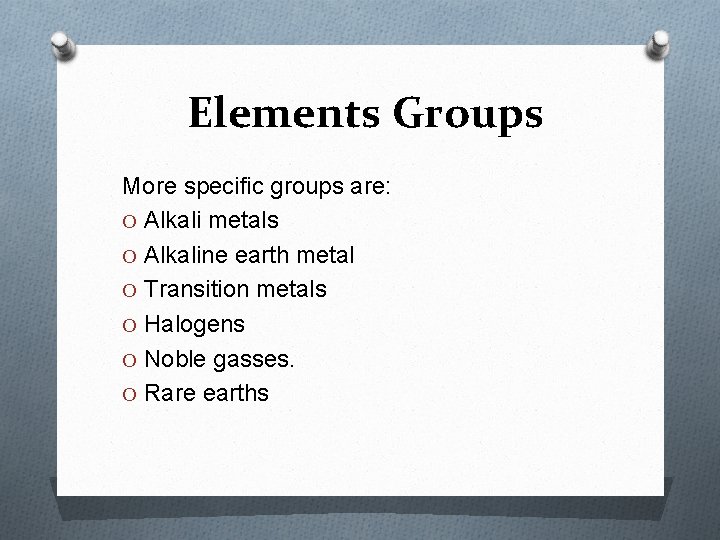 Elements Groups

More specific groups are:
O Alkali metals
O Alkaline earth metal
O Transition metals
O Halogens
O Noble gasses.
O Rare earths